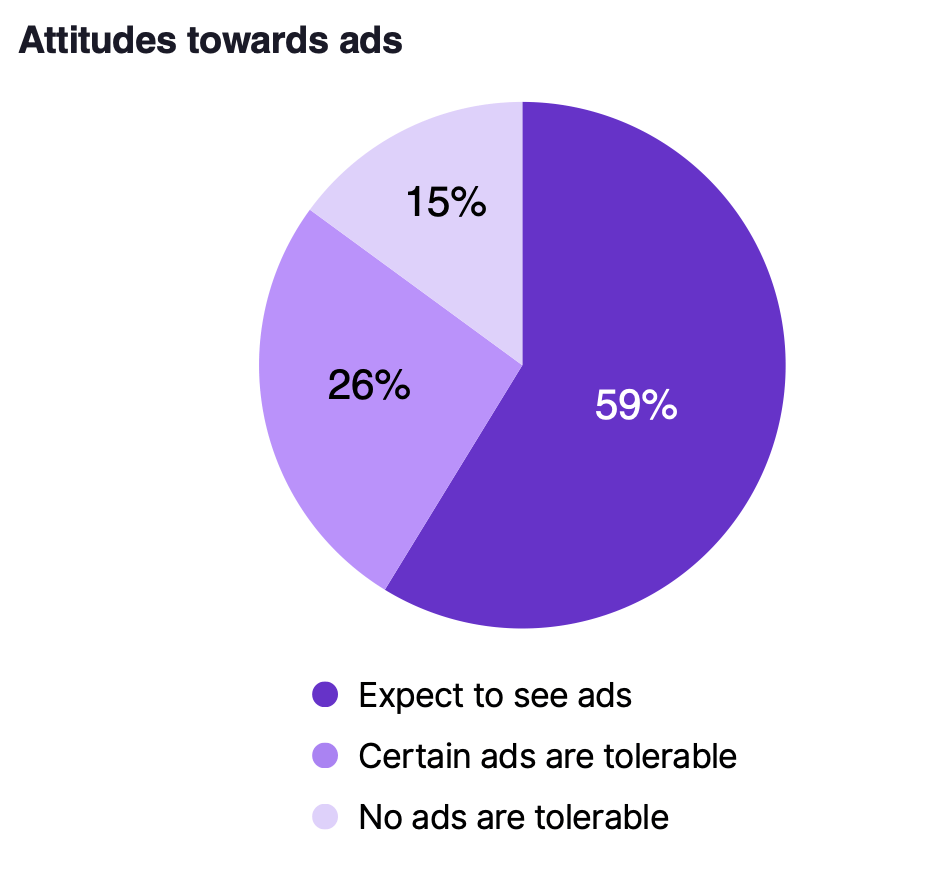 Attitudes towards ads

15%

26%

59%

Expect to see ads

Certain ads are tolerable

No ads are tolerable